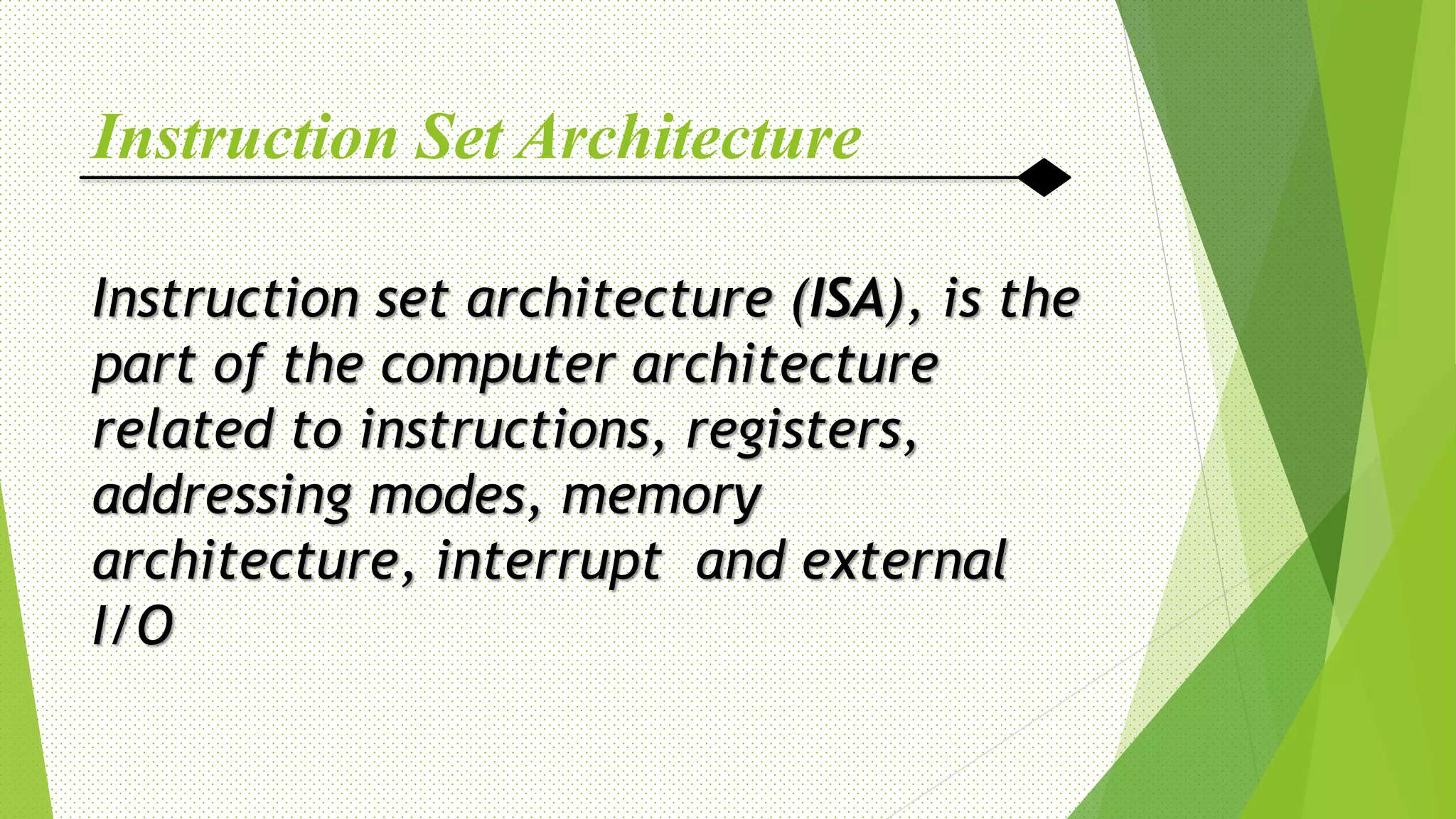 Instruction Set Architecture

Instruction set architecture (ISA), is the part of the computer architecture related to instructions, registers, addressing modes, memory architecture, interrupt and external I/O